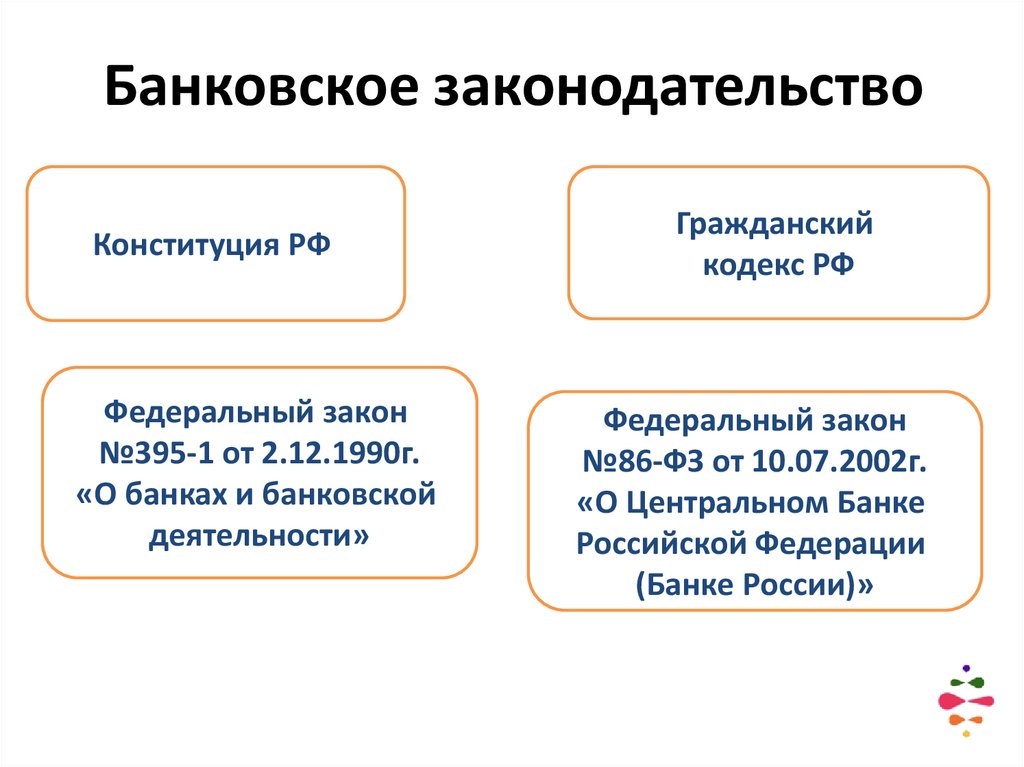 Банковское законодательство

Конституция РФ

Гражданский кодекс РФ

Федеральный закон №395-1 от 2.12.1990г. «О банках и банковской деятельности»

Федеральный закон №86-ФЗ от 10.07.2002г. «О Центральном Банке Российской Федерации (Банке России)»